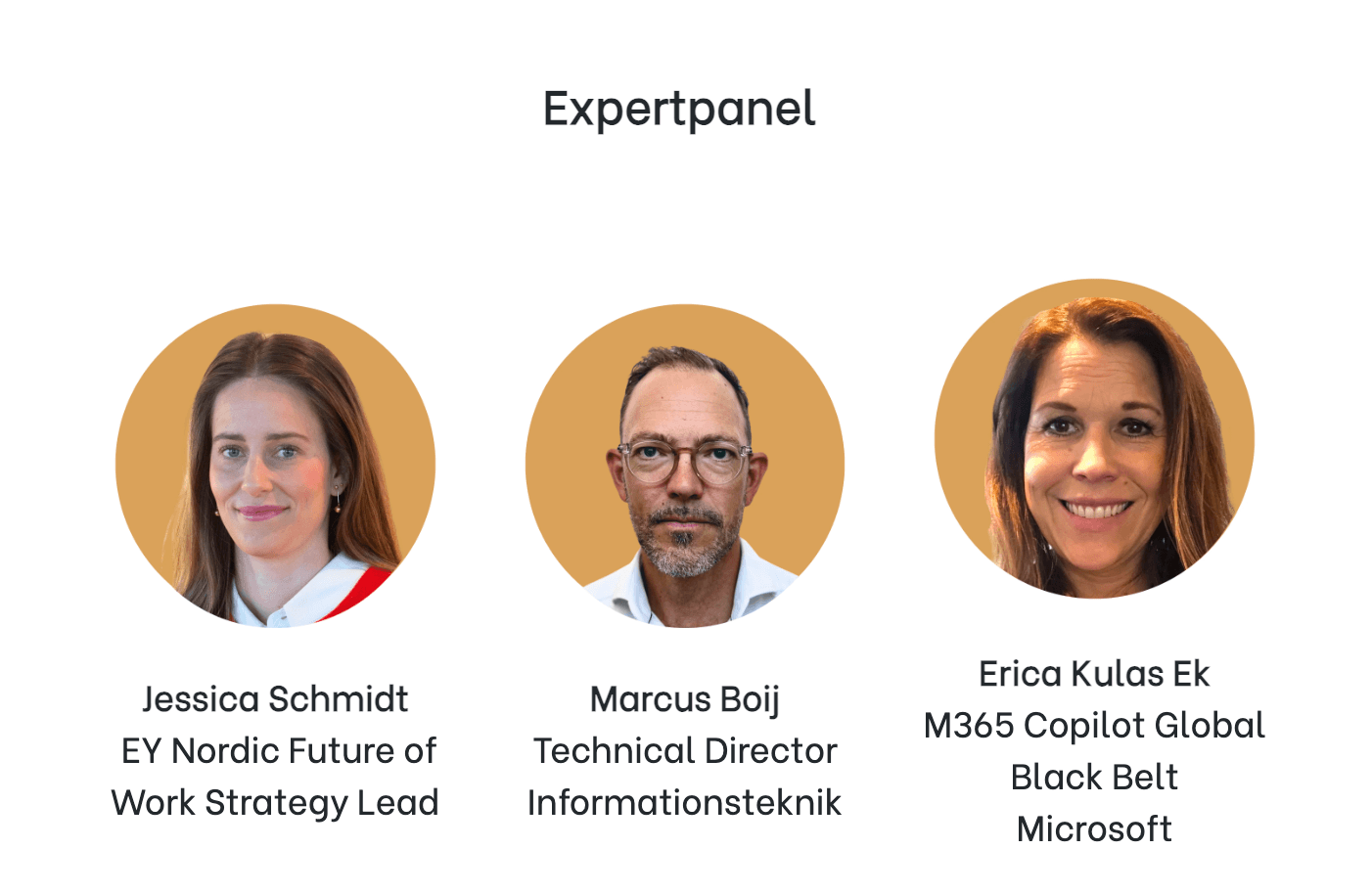 Expertpanel

Jessica Schmidt
EY Nordic Future of Work Strategy Lead

Marcus Boij
Technical Director
Informationsteknik

Erica Kulas Ek
M365 Copilot Global Black Belt
Microsoft